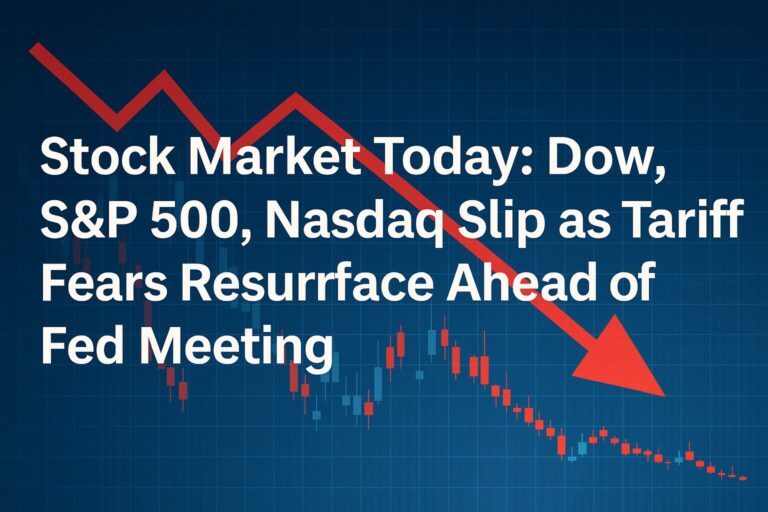 Stock Market Today: Dow, S&P 500, Nasdaq Slip as Tariff Fears Resurrface Ahead of Fed Meeting